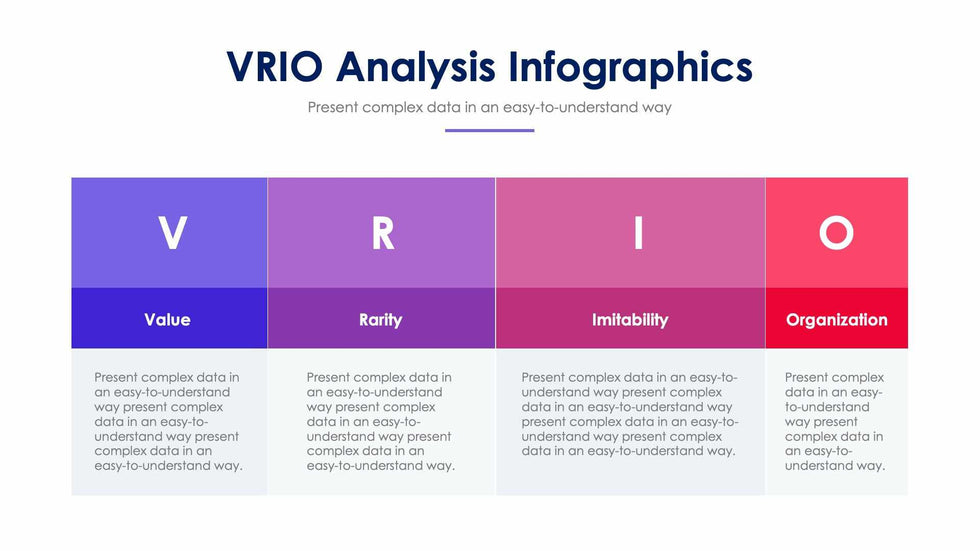 VRIO Analysis Infographics

Present complex data in an easy-to-understand way

| V | R | I | O |
|---|---|---|---|
| Value | Rarity | Imitability | Organization |
| Present complex data in an easy-to-understand way present complex data in an easy-to-understand way present complex data in an easy-to-understand way. | Present complex data in an easy-to-understand way present complex data in an easy-to-understand way present complex data in an easy-to-understand way. | Present complex data in an easy-to-understand way present complex data in an easy-to-understand way present complex data in an easy-to-understand way present complex data in an easy-to-understand way. | Present complex data in an easy-to-understand way present complex data in an easy-to-understand way. |